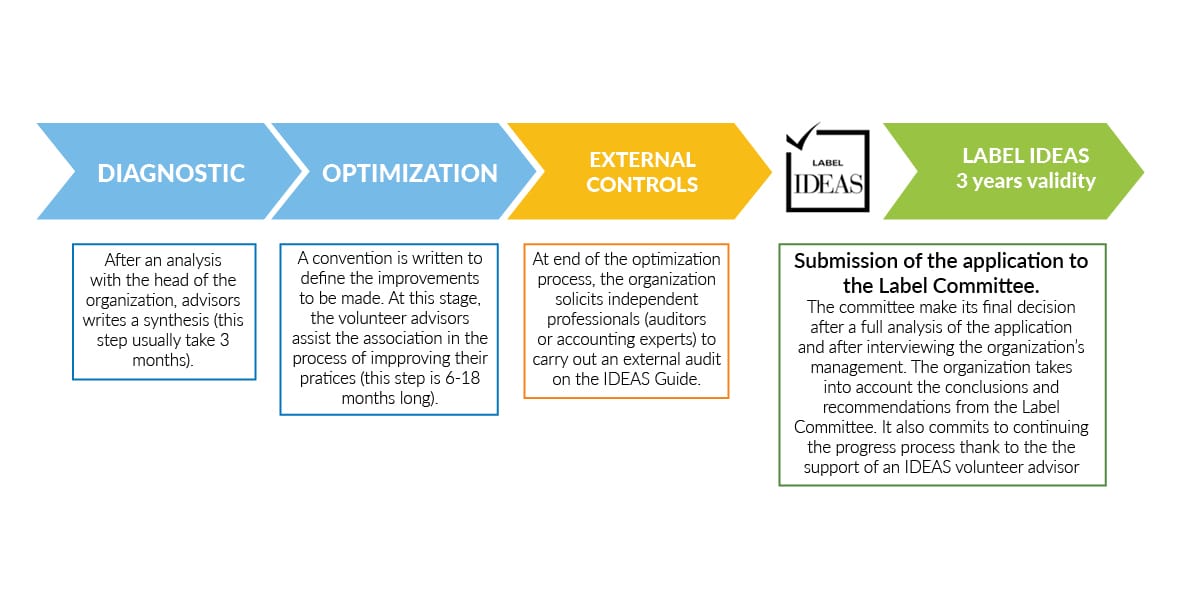 DIAGNOSTIC

OPTIMIZATION

EXTERNAL CONTROLS

LABEL IDEAS

LABEL IDEAS
3 years validity

After an analysis with the head of the organization, advisors writes a synthesis (this step usually take 3 months).

A convention is written to define the improvements to be made. At this stage, the volunteer advisors assist the association in the process of impproving their pratices (this step is 6-18 months long).

At end of the optimization process, the organization solicits independent professionals (auditors or accounting experts) to carry out an external audit on the IDEAS Guide.

Submission of the application to the Label Committee.
The committee make its final decision after a full analysis of the application and after interviewing the organization's management. The organization takes into account the conclusions and recommendations from the Label Committee. It also commits to continuing the progress process thank to the the support of an IDEAS volunteer advisor